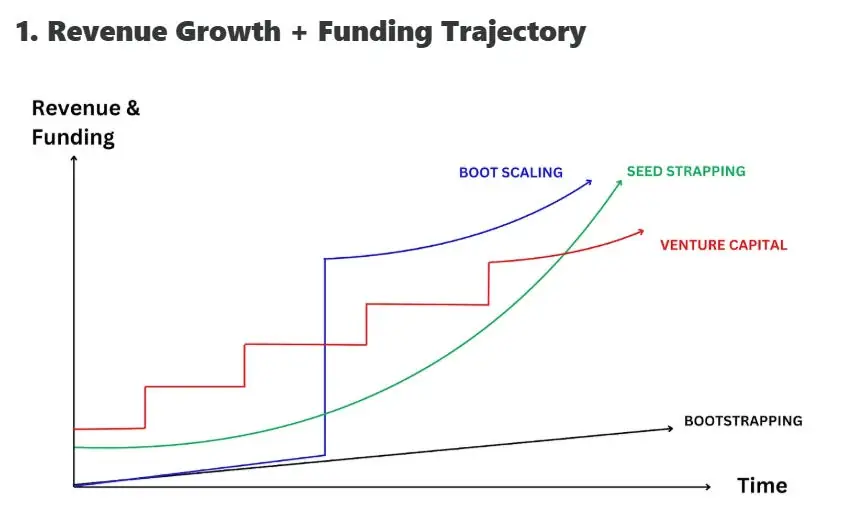 1. Revenue Growth + Funding Trajectory

Revenue & Funding

BOOT SCALING

SEED STRAPPING

VENTURE CAPITAL

BOOTSTRAPPING

Time